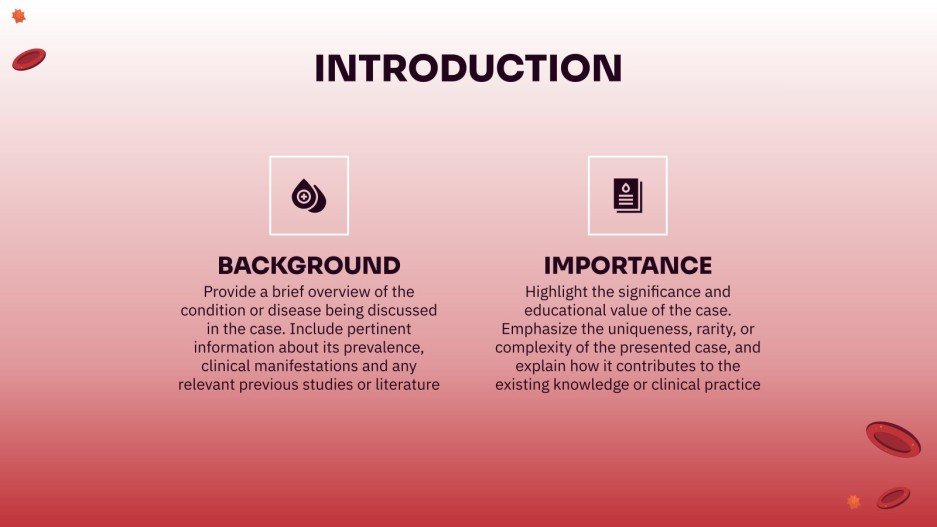 INTRODUCTION

BACKGROUND

Provide a brief overview of the condition or disease being discussed in the case. Include pertinent information about its prevalence, clinical manifestations and any relevant previous studies or literature

IMPORTANCE

Highlight the significance and educational value of the case. Emphasize the uniqueness, rarity, or complexity of the presented case, and explain how it contributes to the existing knowledge or clinical practice